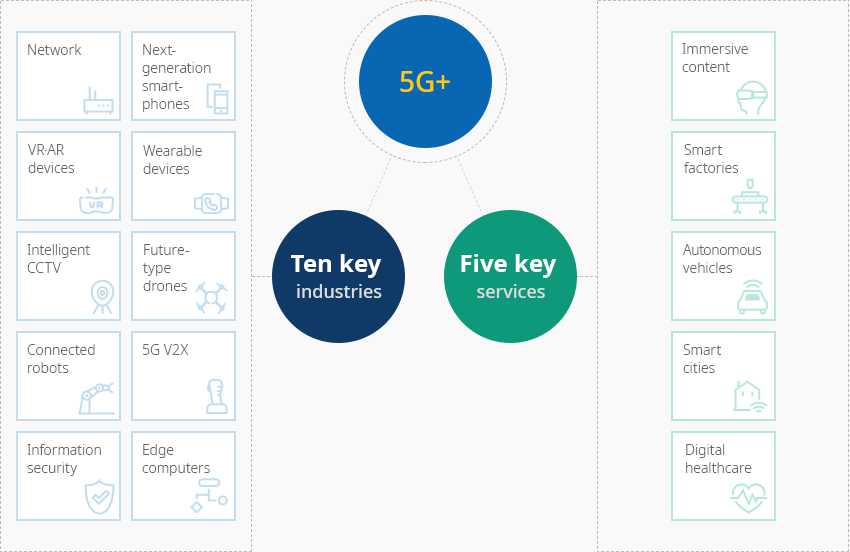 Network

Next-generation smart-phones

VR·AR devices

VR

Wearable devices

Intelligent CCTV

Future-type drones

Connected robots

5G V2X

Information security

Edge computers

5G+

Ten key industries

Five key services

Immersive content

Smart factories

Autonomous vehicles

Smart cities

Digital healthcare